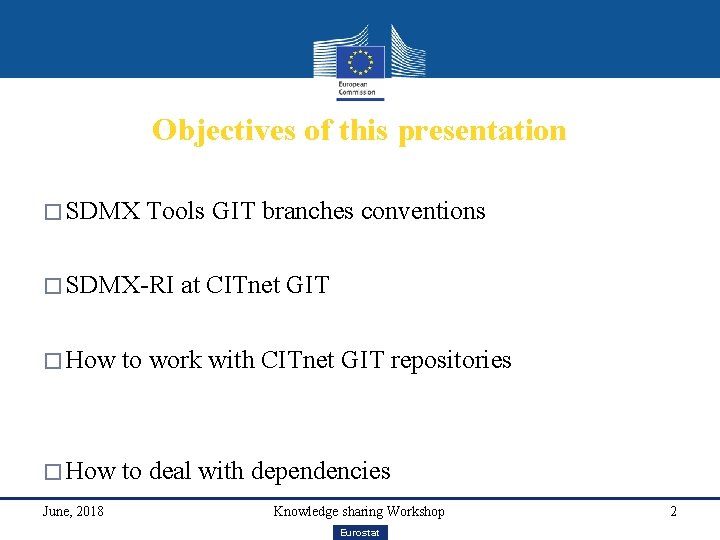 European Commission

Objectives of this presentation

□ SDMX Tools GIT branches conventions

□ SDMX-RI at CITnet GIT

□ How to work with CITnet GIT repositories

□ How to deal with dependencies

June, 2018

Knowledge sharing Workshop

2

Eurostat